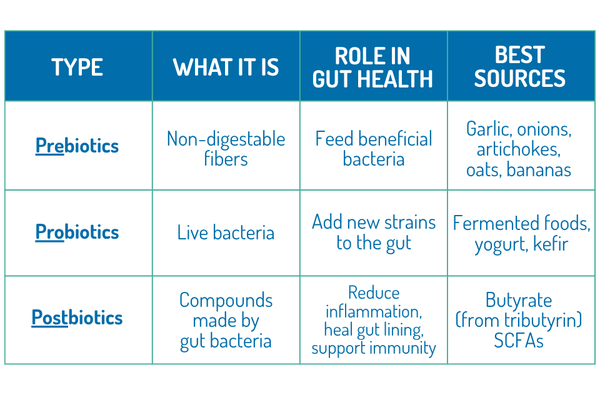 | TYPE | WHAT IT IS | ROLE IN GUT HEALTH | BEST SOURCES |
|---|---|---|---|
| Prebiotics | Non-digestable fibers | Feed beneficial bacteria | Garlic, onions, artichokes, oats, bananas |
| Probiotics | Live bacteria | Add new strains to the gut | Fermented foods, yogurt, kefir |
| Postbiotics | Compounds made by gut bacteria | Reduce inflammation, heal gut lining, support immunity | Butyrate (from tributyrin) SCFAs |